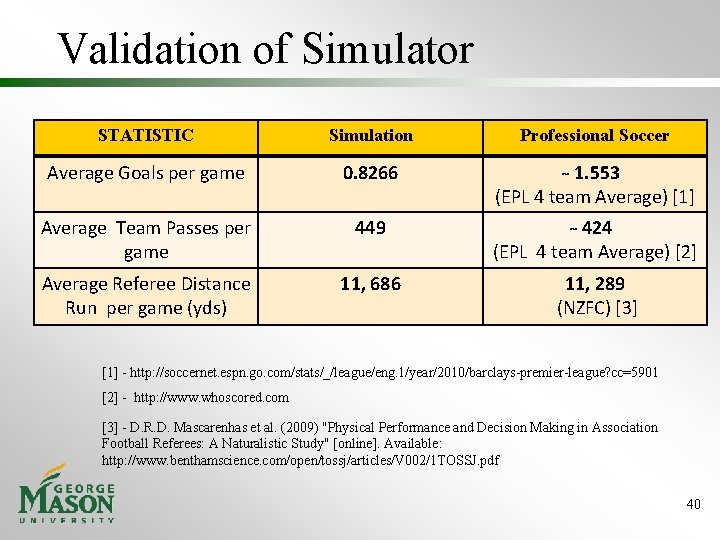 Validation of Simulator

| STATISTIC | Simulation | Professional Soccer |
|---|---|---|
| Average Goals per game | 0.8266 | ~ 1.553 (EPL 4 team Average) [1] |
| Average Team Passes per game | 449 | ~ 424 (EPL 4 team Average) [2] |
| Average Referee Distance Run per game (yds) | 11, 686 | 11, 289 (NZFC) [3] |

[1] - http://soccernet.espn.go.com/stats/_/league/eng.1/year/2010/barclays-premier-league?cc=5901

[2] - http://www.whoscored.com

[3] - D.R.D. Mascarenhas et al. (2009) "Physical Performance and Decision Making in Association Football Referees: A Naturalistic Study" [online]. Available: http://www.benthamscience.com/open/tossj/articles/V002/1TOSSJ.pdf

GEORGE MASON UNIVERSITY

40